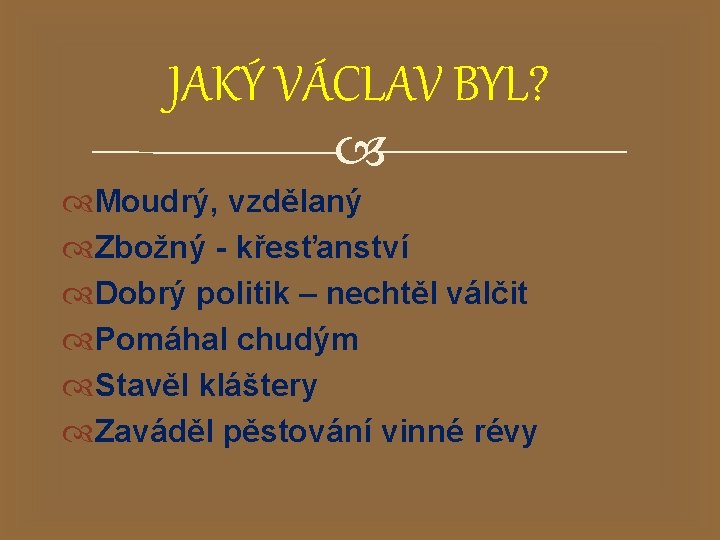 JAKÝ VÁCLAV BYL?

Moudrý, vzdělaný
Zbožný - křesťanství
Dobrý politik – nechtěl válčit
Pomáhal chudým
Stavěl kláštery
Zaváděl pěstování vinné révy